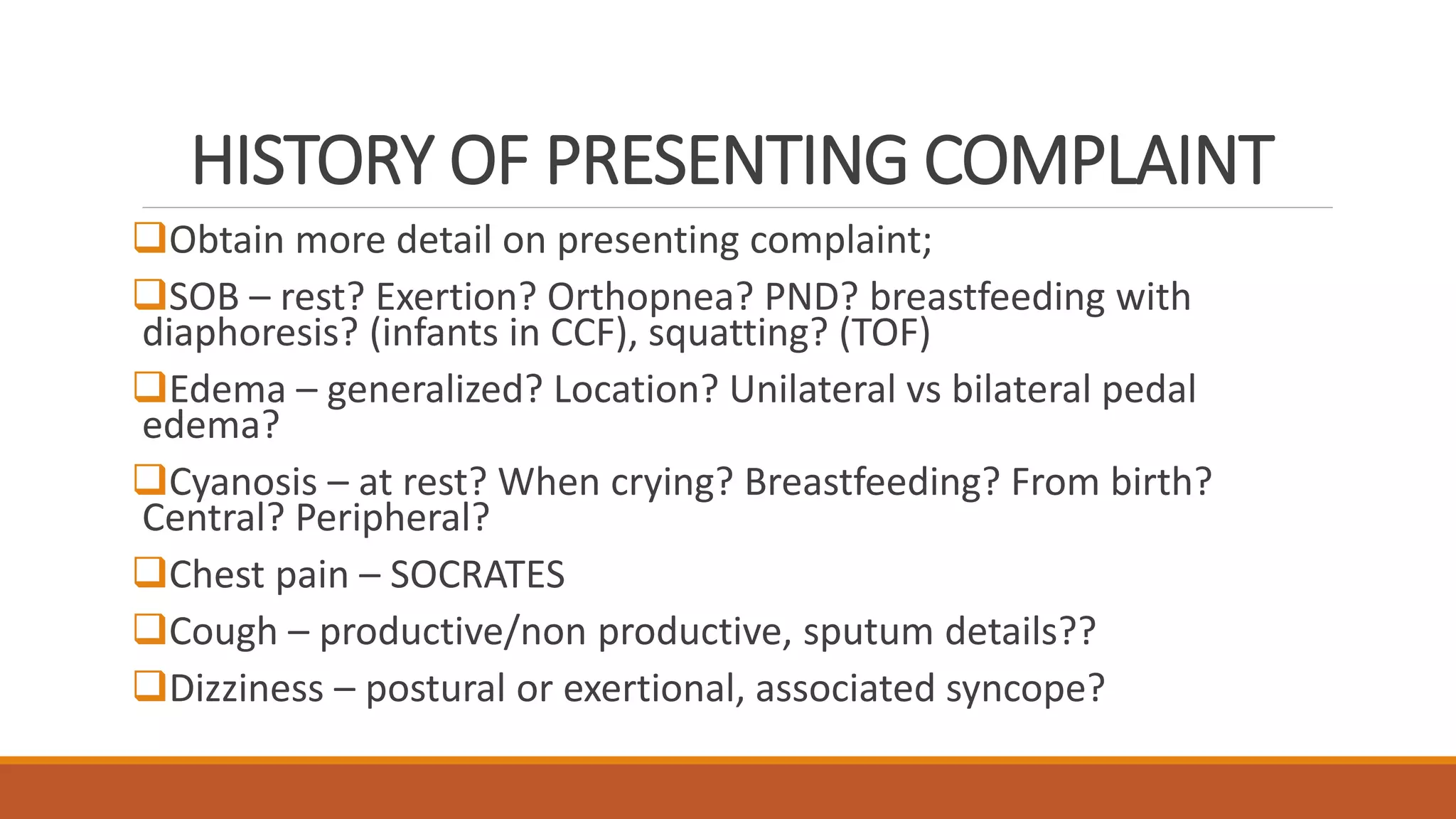 HISTORY OF PRESENTING COMPLAINT

❑Obtain more detail on presenting complaint;

❑SOB – rest? Exertion? Orthopnea? PND? breastfeeding with diaphoresis? (infants in CCF), squatting? (TOF)

❑Edema – generalized? Location? Unilateral vs bilateral pedal edema?

❑Cyanosis – at rest? When crying? Breastfeeding? From birth? Central? Peripheral?

❑Chest pain – SOCRATES

❑Cough – productive/non productive, sputum details??

❑Dizziness – postural or exertional, associated syncope?